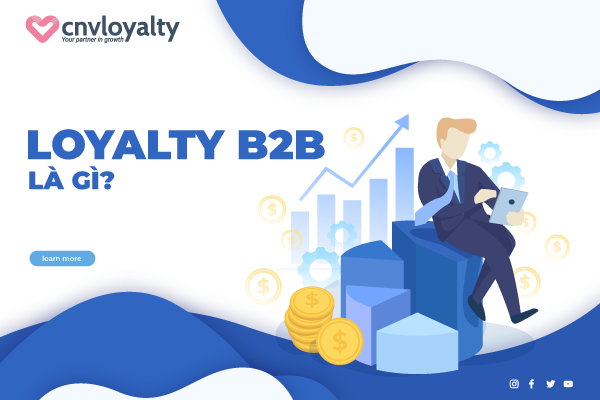 cnvloyalty
Your partner in growth

LOYALTY B2B
LÀ GÌ?

learn more